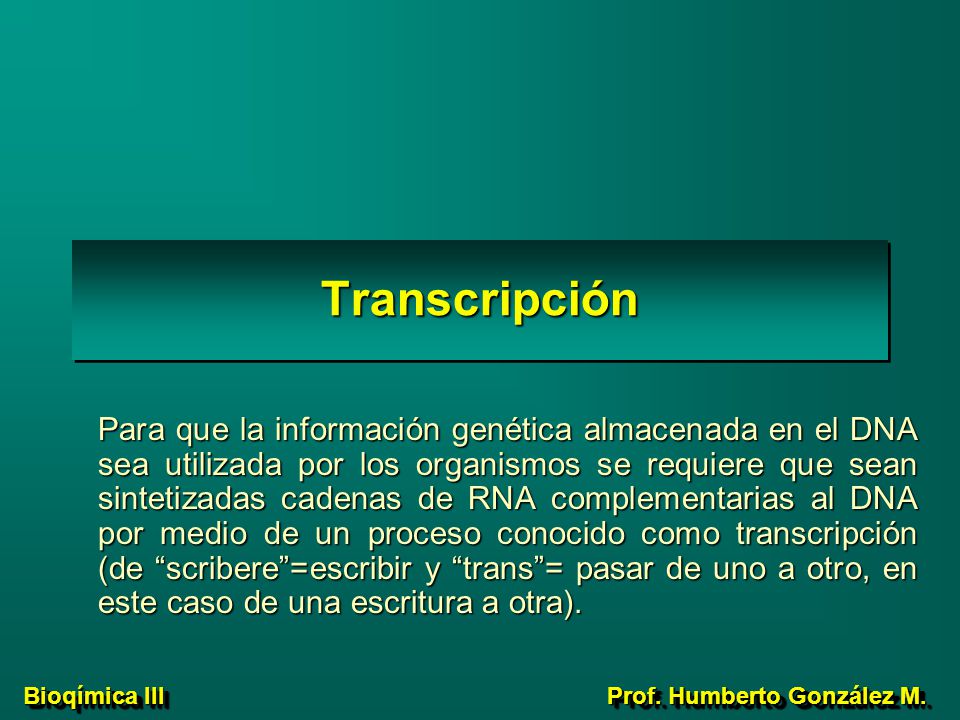 Transcripción

Para que la información genética almacenada en el DNA sea utilizada por los organismos se requiere que sean sintetizadas cadenas de RNA complementarias al DNA por medio de un proceso conocido como transcripción (de “scribere”=escribir y “trans”= pasar de uno a otro, en este caso de una escritura a otra).

Bioqímica III

Prof. Humberto González M.